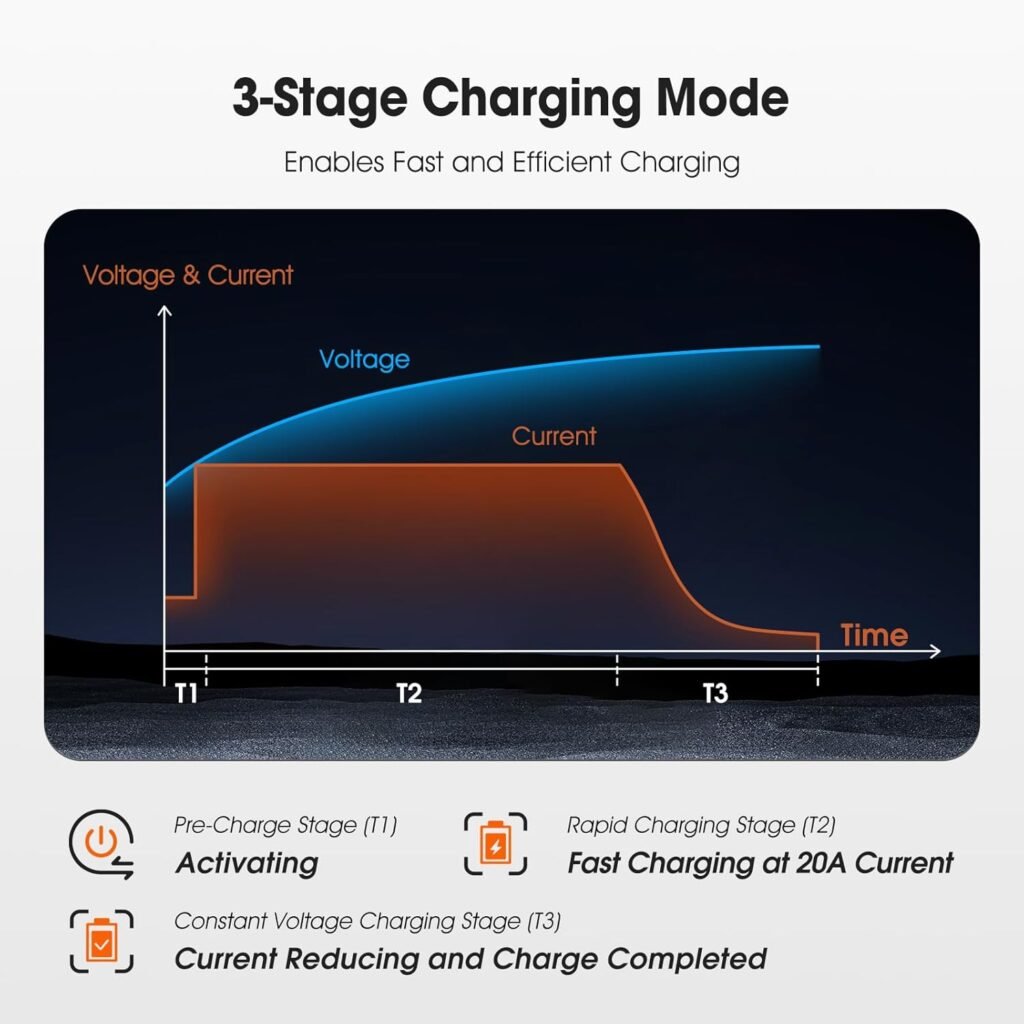 3-Stage Charging Mode

Enables Fast and Efficient Charging

Voltage & Current

Voltage

Current

Time

T1

T2

T3

Pre-Charge Stage (T1)
Activating

Rapid Charging Stage (T2)
Fast Charging at 20A Current

Constant Voltage Charging Stage (T3)
Current Reducing and Charge Completed